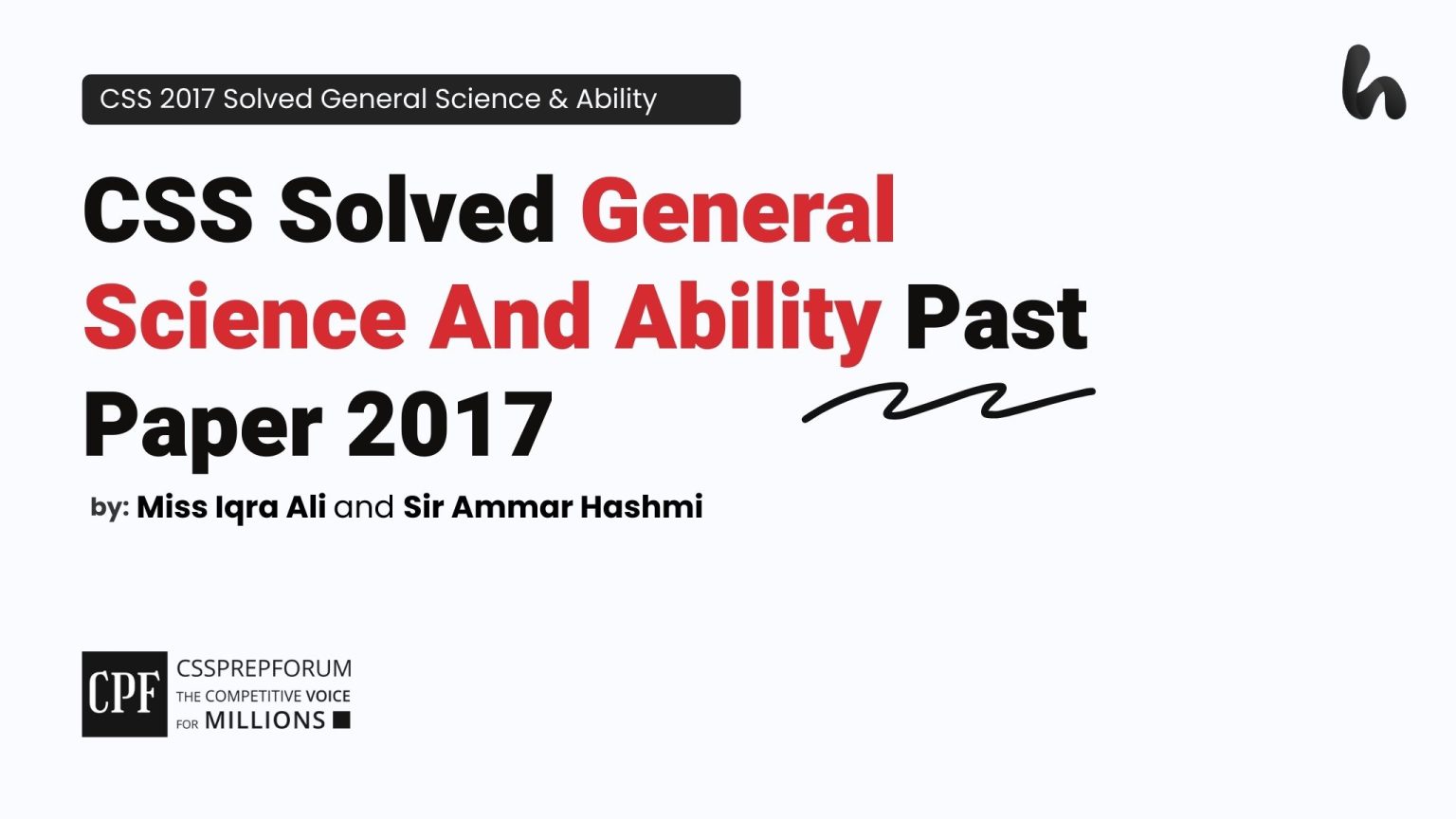 CSS 2017 Solved General Science & Ability

CSS Solved General Science And Ability Past Paper 2017

by: Miss Iqra Ali and Sir Ammar Hashmi

CPF
CSSPREPFORUM
THE COMPETITIVE VOICE FOR MILLIONS